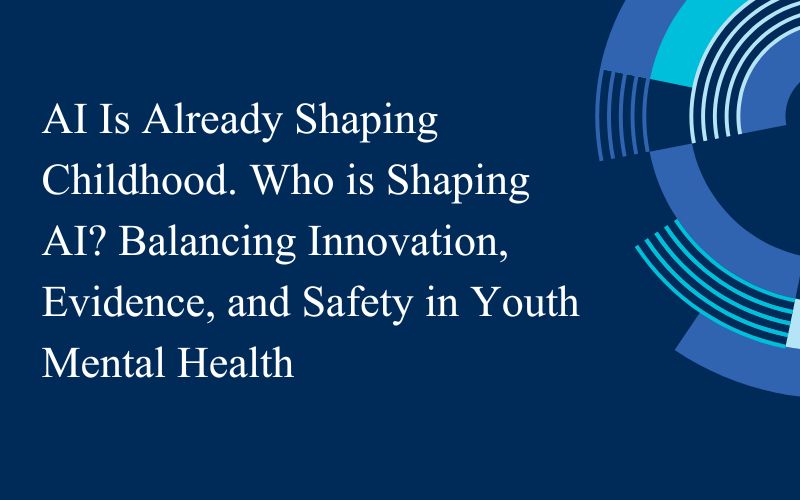 AI Is Already Shaping Childhood. Who is Shaping AI? Balancing Innovation, Evidence, and Safety in Youth Mental Health